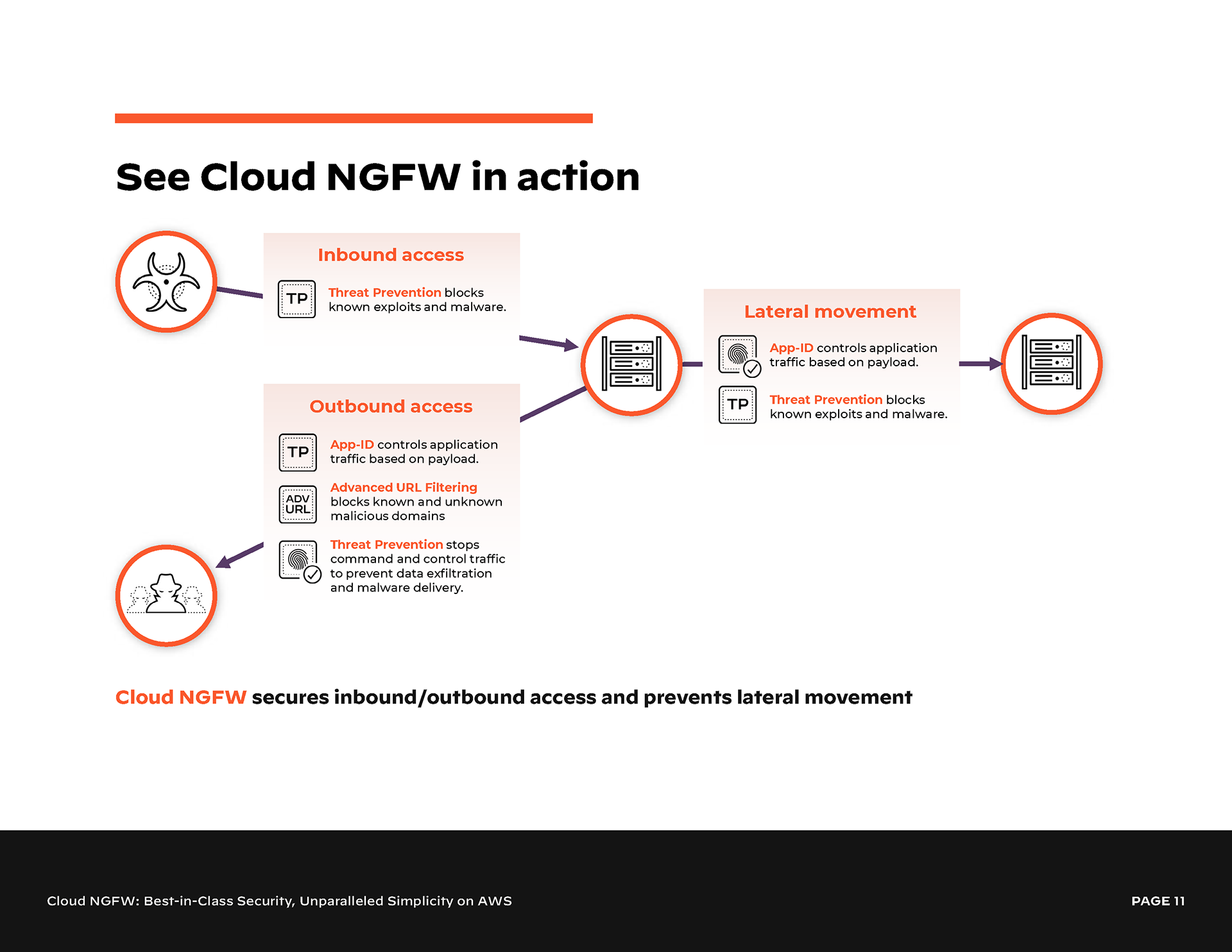 See Cloud NGFW in action

Inbound access

TP

Threat Prevention blocks known exploits and malware.

Outbound access

TP

App-ID controls application traffic based on payload.

ADV URL

Advanced URL Filtering blocks known and unknown malicious domains

Threat Prevention stops command and control traffic to prevent data exfiltration and malware delivery.

Lateral movement

App-ID controls application traffic based on payload.

TP

Threat Prevention blocks known exploits and malware.

Cloud NGFW secures inbound/outbound access and prevents lateral movement

Cloud NGFW: Best-in-Class Security, Unparalleled Simplicity on AWS

PAGE 11